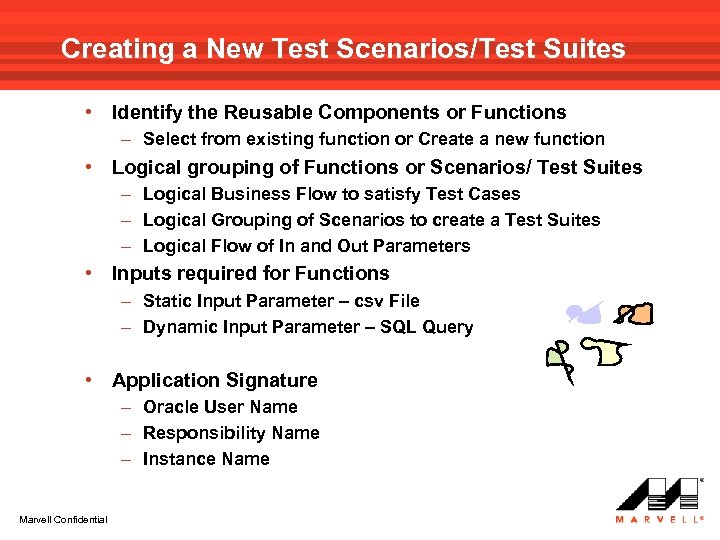 Creating a New Test Scenarios/Test Suites

• Identify the Reusable Components or Functions
– Select from existing function or Create a new function
• Logical grouping of Functions or Scenarios/ Test Suites
– Logical Business Flow to satisfy Test Cases
– Logical Grouping of Scenarios to create a Test Suites
– Logical Flow of In and Out Parameters
• Inputs required for Functions
– Static Input Parameter – csv File
– Dynamic Input Parameter – SQL Query

• Application Signature
– Oracle User Name
– Responsibility Name
– Instance Name

Marvell Confidential

MARVELL®